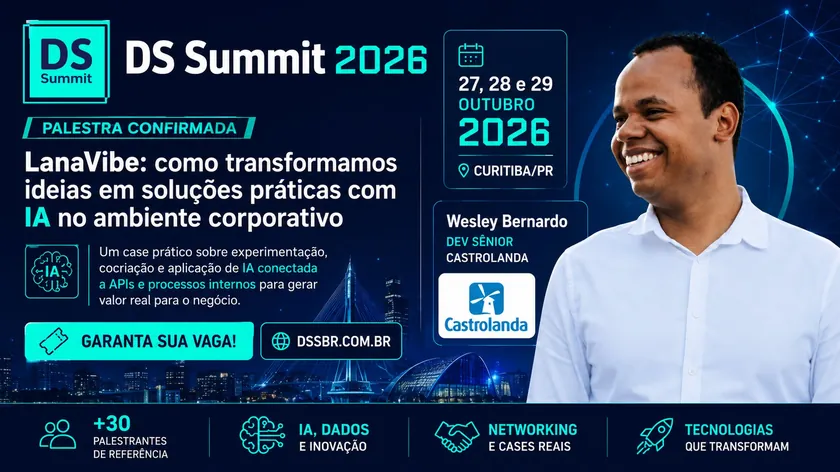 DS Summit

DS Summit 2026

PALESTRA CONFIRMADA

LanaVibe: como transformamos ideias em soluções práticas com IA no ambiente corporativo

IA

Um case prático sobre experimentação, cocriação e aplicação de IA conectada a APIs e processos internos para gerar valor real para o negócio.

GARANTA SUA VAGA!

DSSBR.COM.BR

27, 28 e 29 OUTUBRO 2026

CURITIBA/PR

Wesley Bernardo
DEV SÊNIOR
CASTROLANDA

Castrolanda

+30 PALESTRANTES DE REFERÊNCIA

IA, DADOS E INOVAÇÃO

NETWORKING E CASES REAIS

TECNOLOGIAS QUE TRANSFORMAM